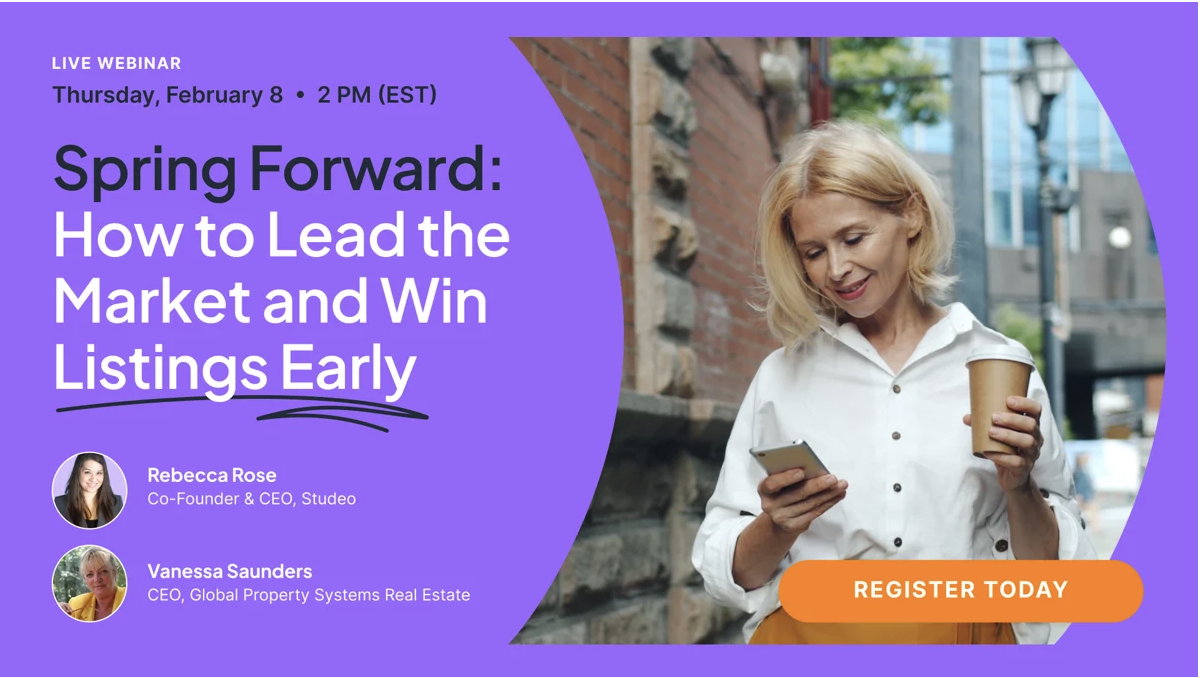 LIVE WEBINAR
Thursday, February 8 • 2 PM (EST)

Spring Forward: How to Lead the Market and Win Listings Early

Rebecca Rose
Co-Founder & CEO, Studeo

Vanessa Saunders
CEO, Global Property Systems Real Estate

REGISTER TODAY